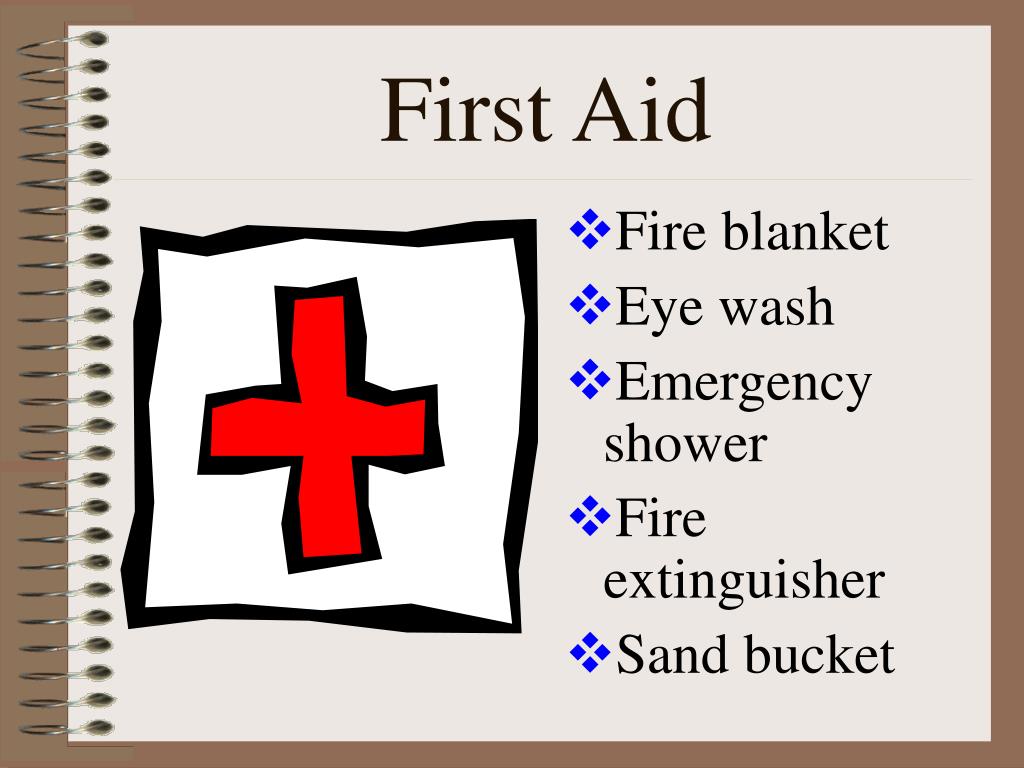 First Aid

❖Fire blanket
❖Eye wash
❖Emergency shower
❖Fire extinguisher
❖Sand bucket